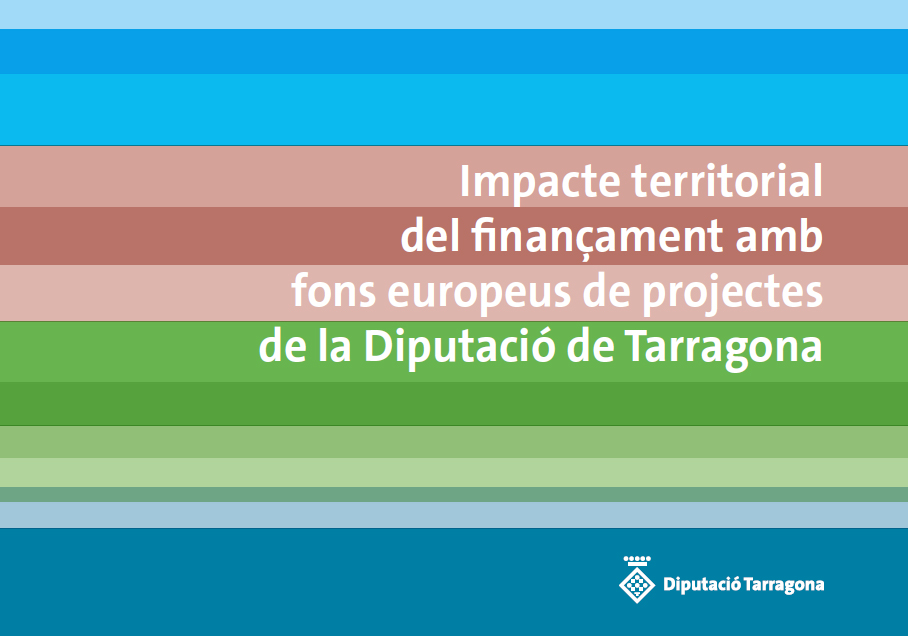 Impacte territorial del finançament amb fons europeus de projectes de la Diputació de Tarragona

Diputació Tarragona